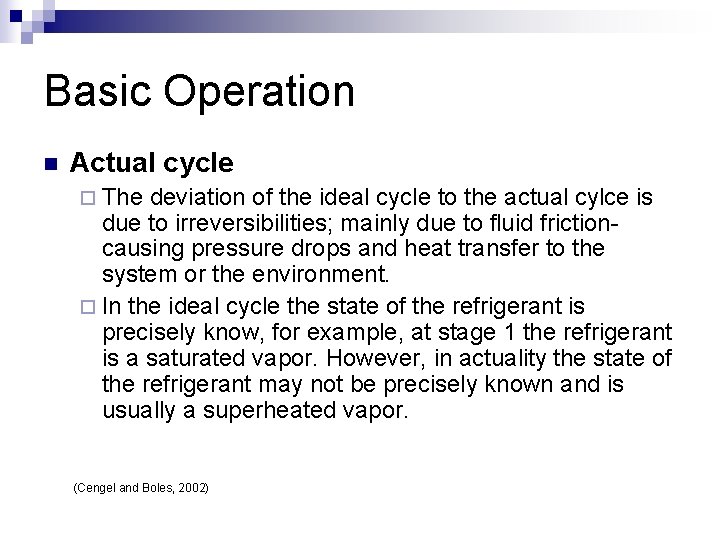 Basic Operation

Actual cycle

The deviation of the ideal cycle to the actual cylce is due to irreversibilities; mainly due to fluid friction-causing pressure drops and heat transfer to the system or the environment.

In the ideal cycle the state of the refrigerant is precisely know, for example, at stage 1 the refrigerant is a saturated vapor. However, in actuality the state of the refrigerant may not be precisely known and is usually a superheated vapor.

(Cengel and Boles, 2002)